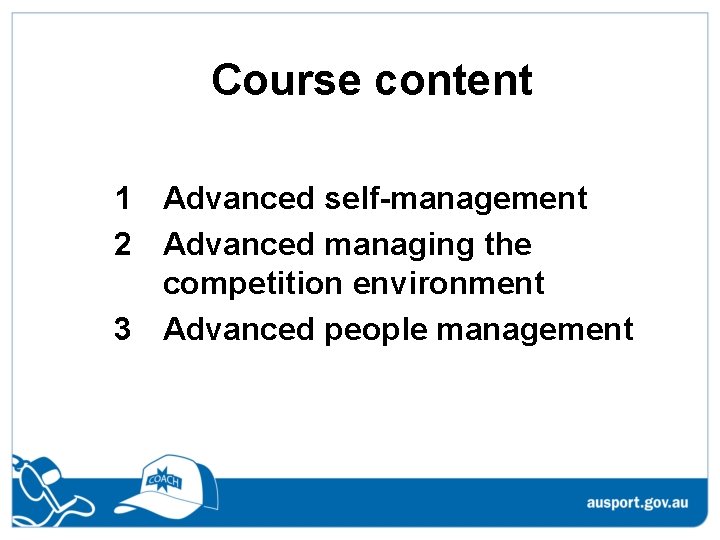 Course content

1 Advanced self-management
2 Advanced managing the competition environment
3 Advanced people management

COACH

ausport.gov.au